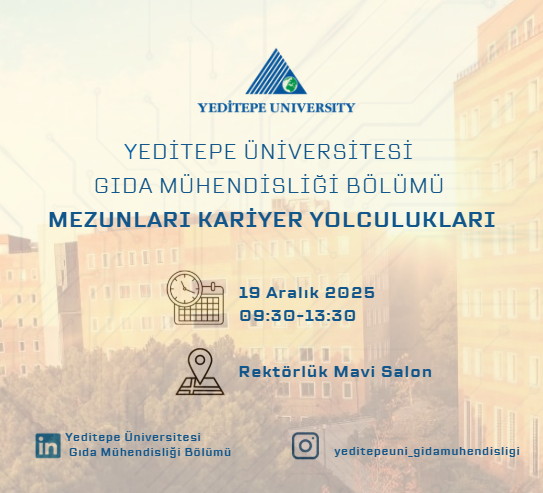 YEDİTEPE UNIVERSITY

YEDİTEPE ÜNİVERSİTESİ
GIDA MÜHENDİSLİĞİ BÖLÜMÜ
MEZUNLARI KARİYER YOLCULUKLARI

19 Aralık 2025
09:30-13:30

Rektörlük Mavi Salon

in Yeditepe Üniversitesi
Gıda Mühendisliği Bölümü

yeditepeuni_gidamuhendisligi